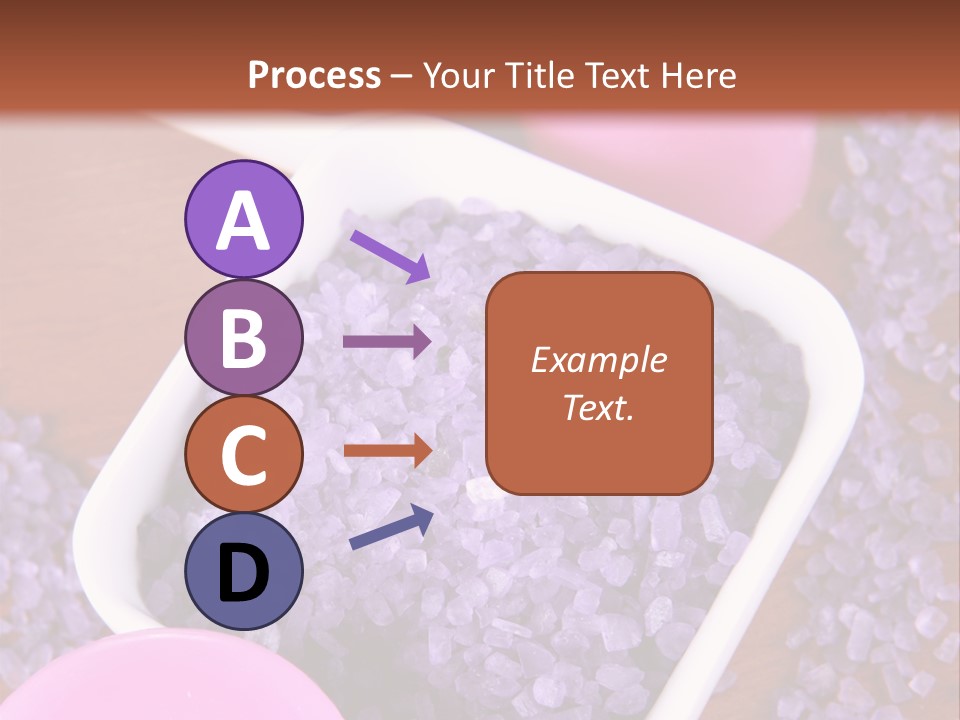 Process – Your Title Text Here

A

B

C

D

Example Text.